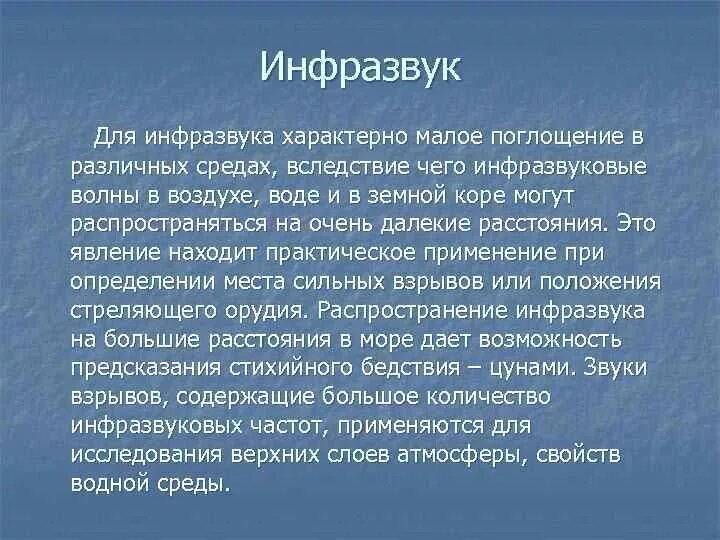 Инфразвук

Для инфразвука характерно малое поглощение в различных средах, вследствие чего инфразвуковые волны в воздухе, воде и в земной коре могут распространяться на очень далекие расстояния. Это явление находит практическое применение при определении места сильных взрывов или положения стреляющего орудия. Распространение инфразвука на большие расстояния в море дает возможность предсказания стихийного бедствия – цунами. Звуки взрывов, содержащие большое количество инфразвуковых частот, применяются для исследования верхних слоев атмосферы, свойств водной среды.